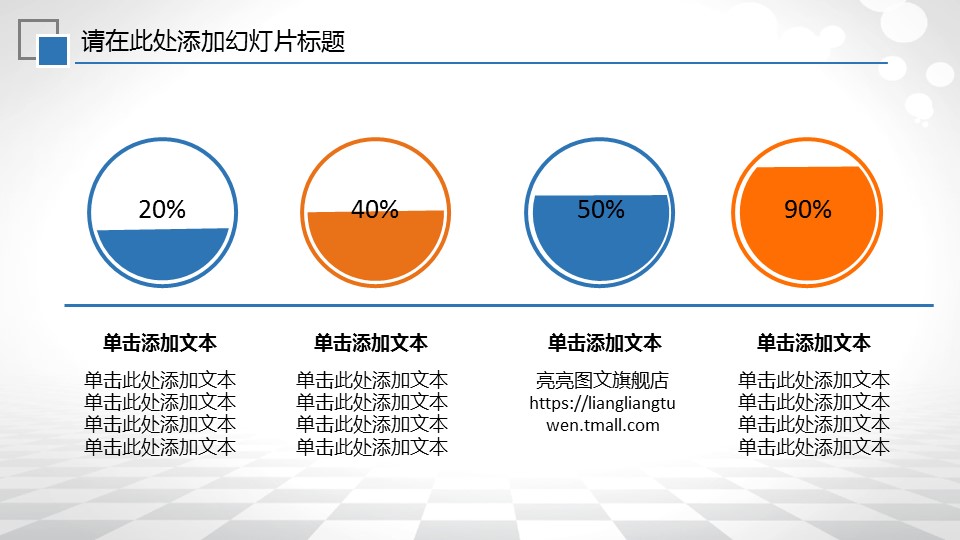 请在此处添加幻灯片标题

20%

40%

50%

90%

单击添加文本

单击此处添加文本
单击此处添加文本
单击此处添加文本
单击此处添加文本

单击添加文本

单击此处添加文本
单击此处添加文本
单击此处添加文本
单击此处添加文本

单击添加文本

亮亮图文旗舰店
https://liangliangtuwen.tmall.com

单击添加文本

单击此处添加文本
单击此处添加文本
单击此处添加文本
单击此处添加文本